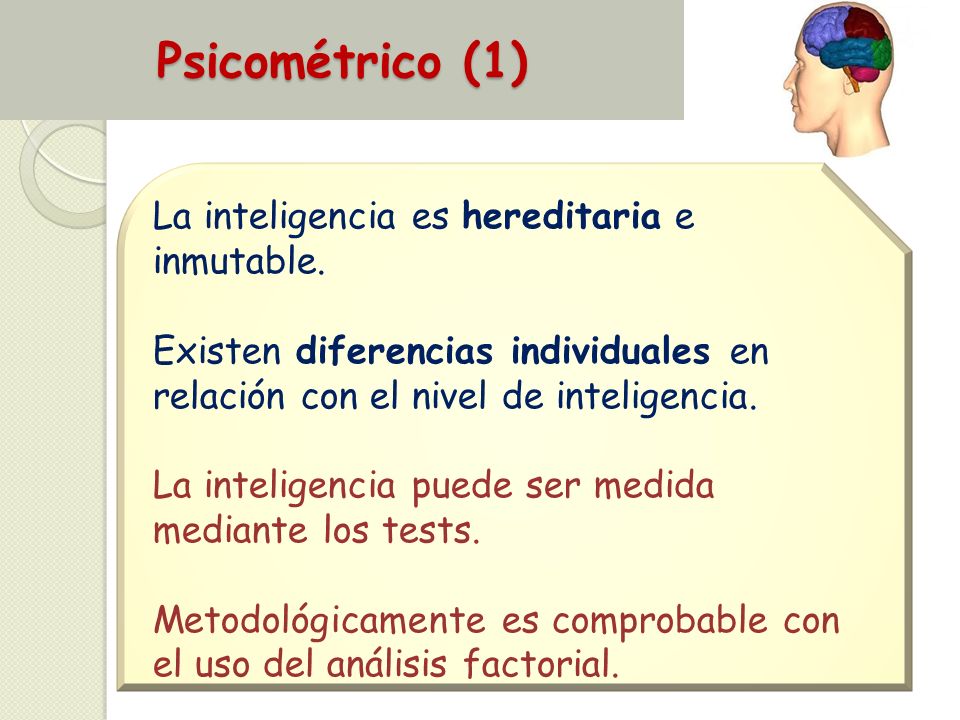 Psicométrico (1)

La inteligencia es hereditaria e inmutable.

Existen diferencias individuales en relación con el nivel de inteligencia.

La inteligencia puede ser medida mediante los tests.

Metodológicamente es comprobable con el uso del análisis factorial.